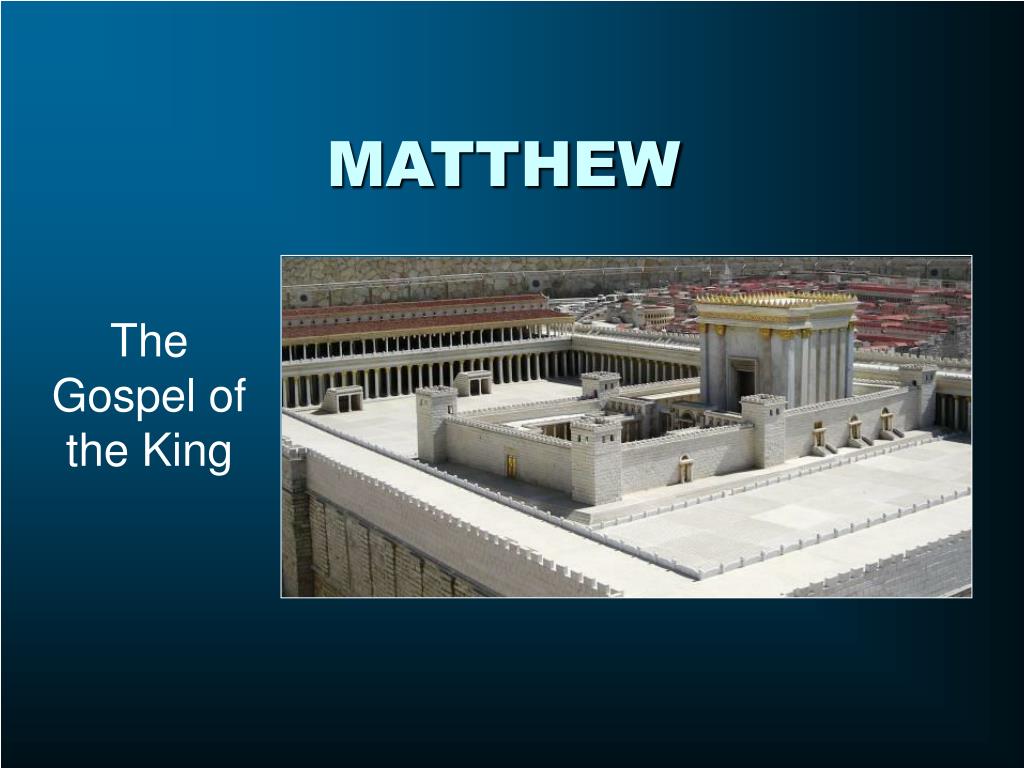 MATTHEW

The Gospel of the King